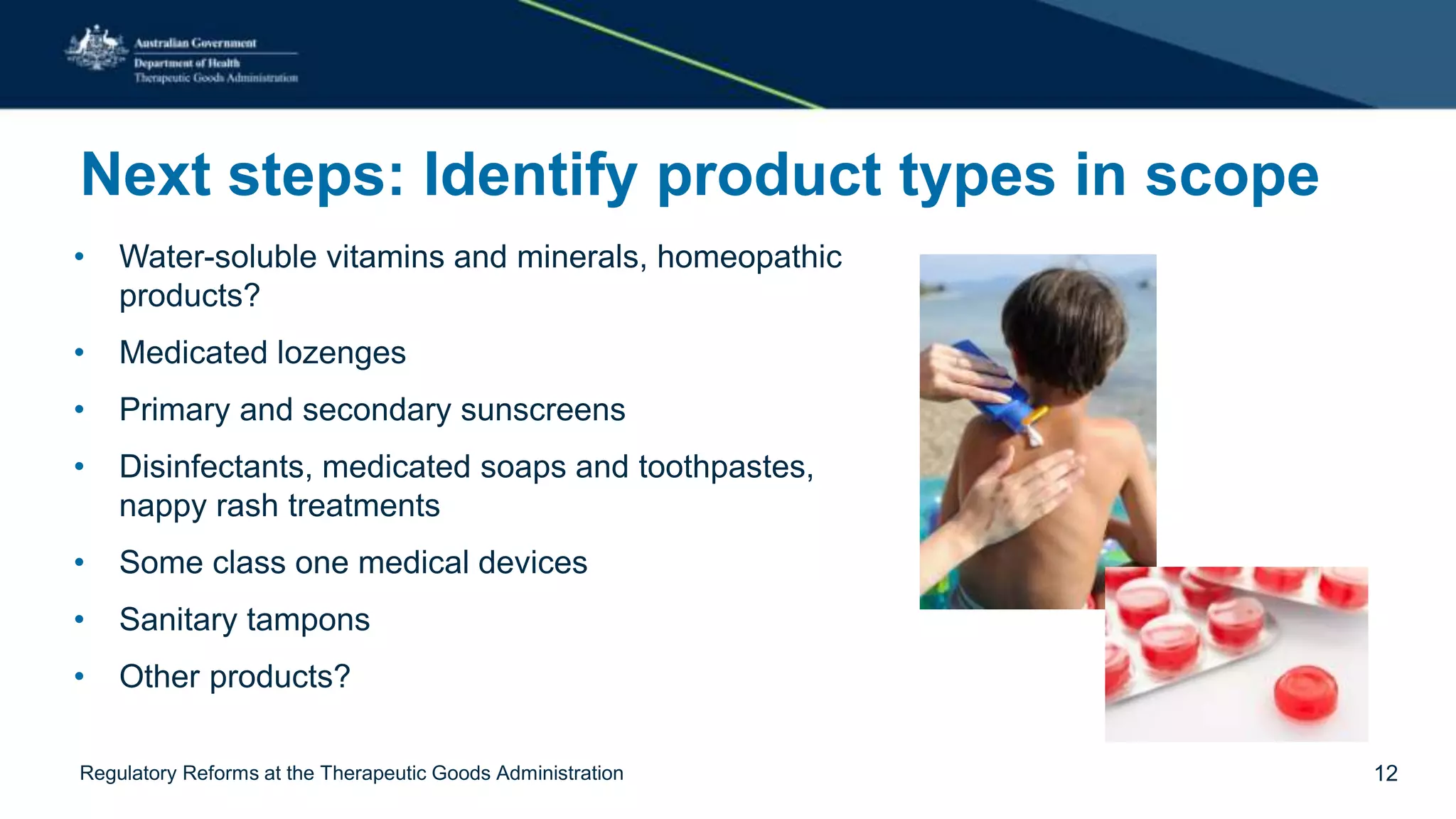 Australian Government
Department of Health
Therapeutic Goods Administration

Next steps: Identify product types in scope

• Water-soluble vitamins and minerals, homeopathic products?
• Medicated lozenges
• Primary and secondary sunscreens
• Disinfectants, medicated soaps and toothpastes, nappy rash treatments
• Some class one medical devices
• Sanitary tampons
• Other products?

Regulatory Reforms at the Therapeutic Goods Administration

12